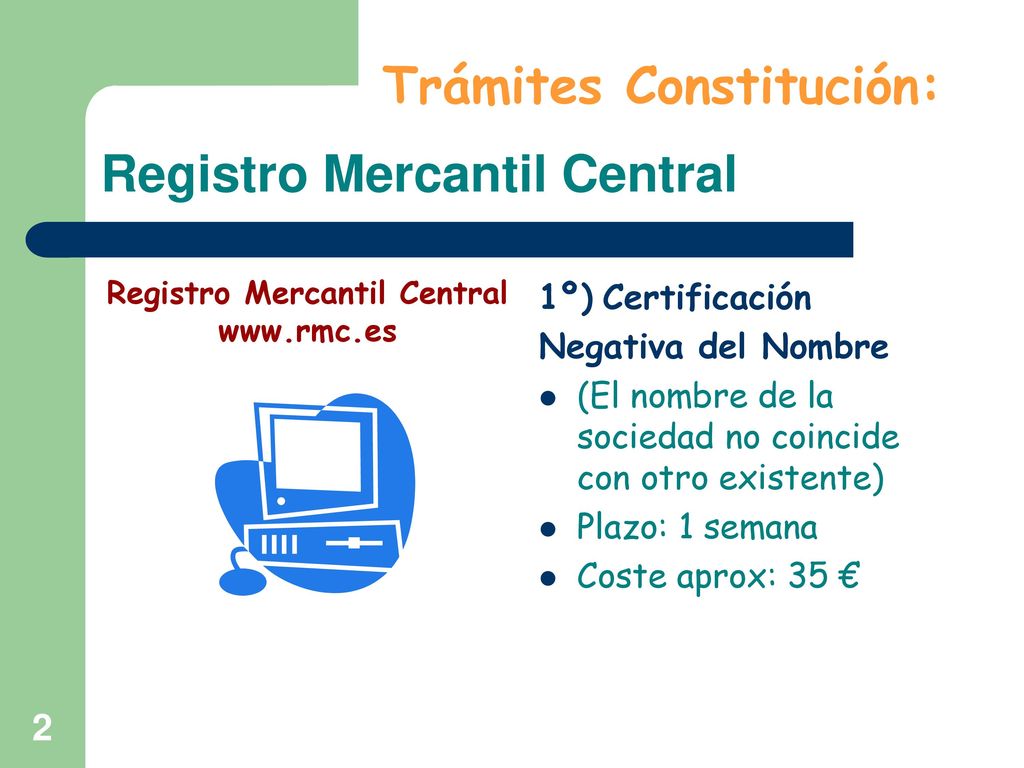 Trámites Constitución:

Registro Mercantil Central

Registro Mercantil Central
www.rmc.es

1º) Certificación Negativa del Nombre

- (El nombre de la sociedad no coincide con otro existente)
- Plazo: 1 semana
- Coste aprox: 35 €

2